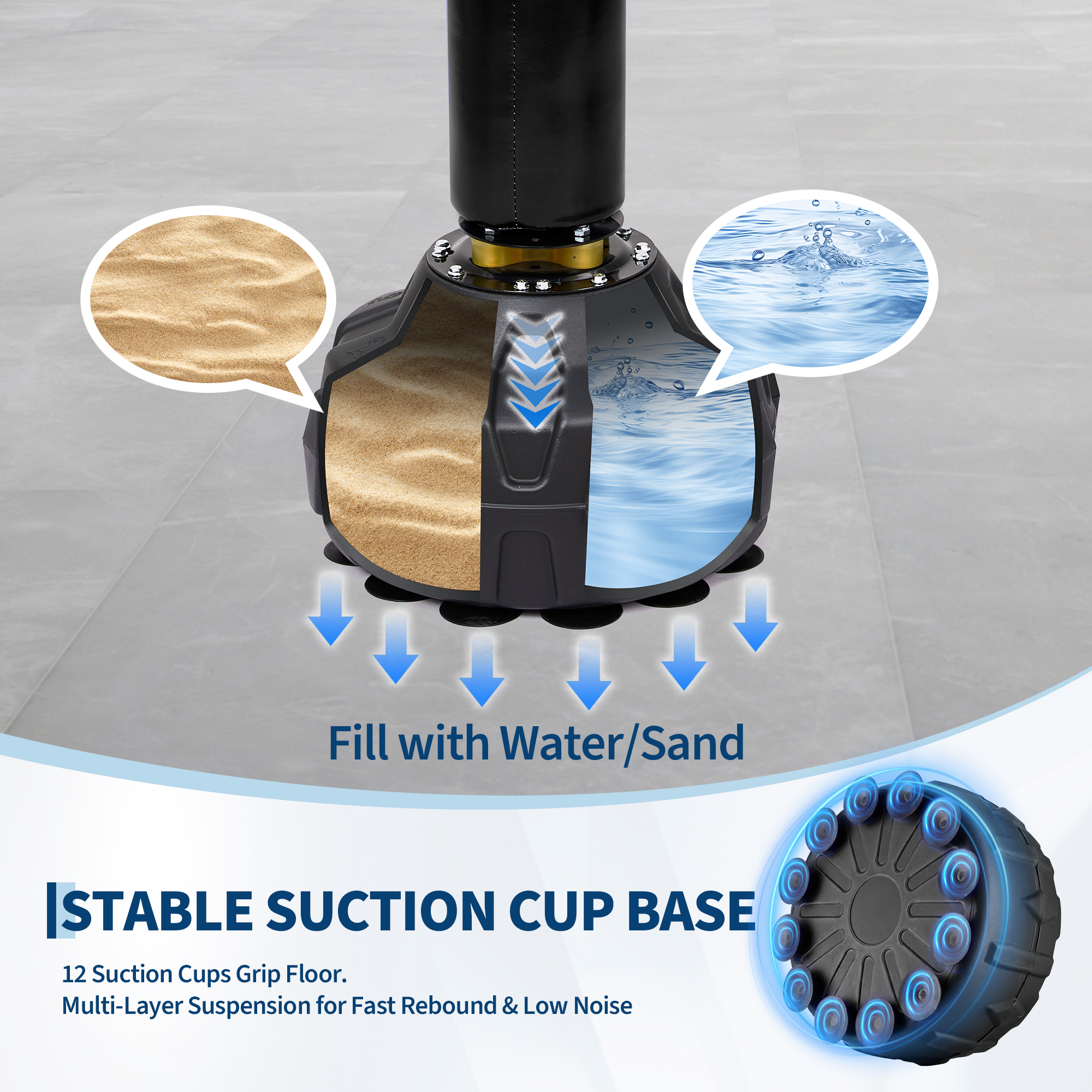 Fill with Water/Sand

STABLE SUCTION CUP BASE

12 Suction Cups Grip Floor.
Multi-Layer Suspension for Fast Rebound & Low Noise